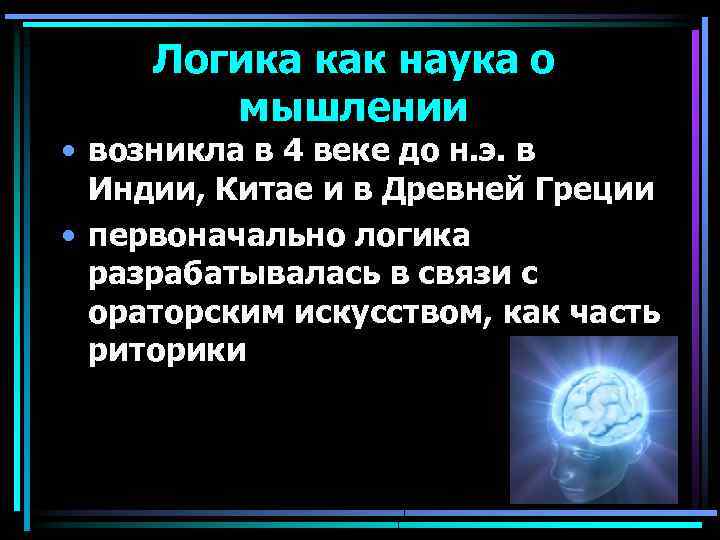 Логика как наука о мышлении

• возникла в 4 веке до н.э. в Индии, Китае и в Древней Греции

• первоначально логика разрабатывалась в связи с ораторским искусством, как часть риторики